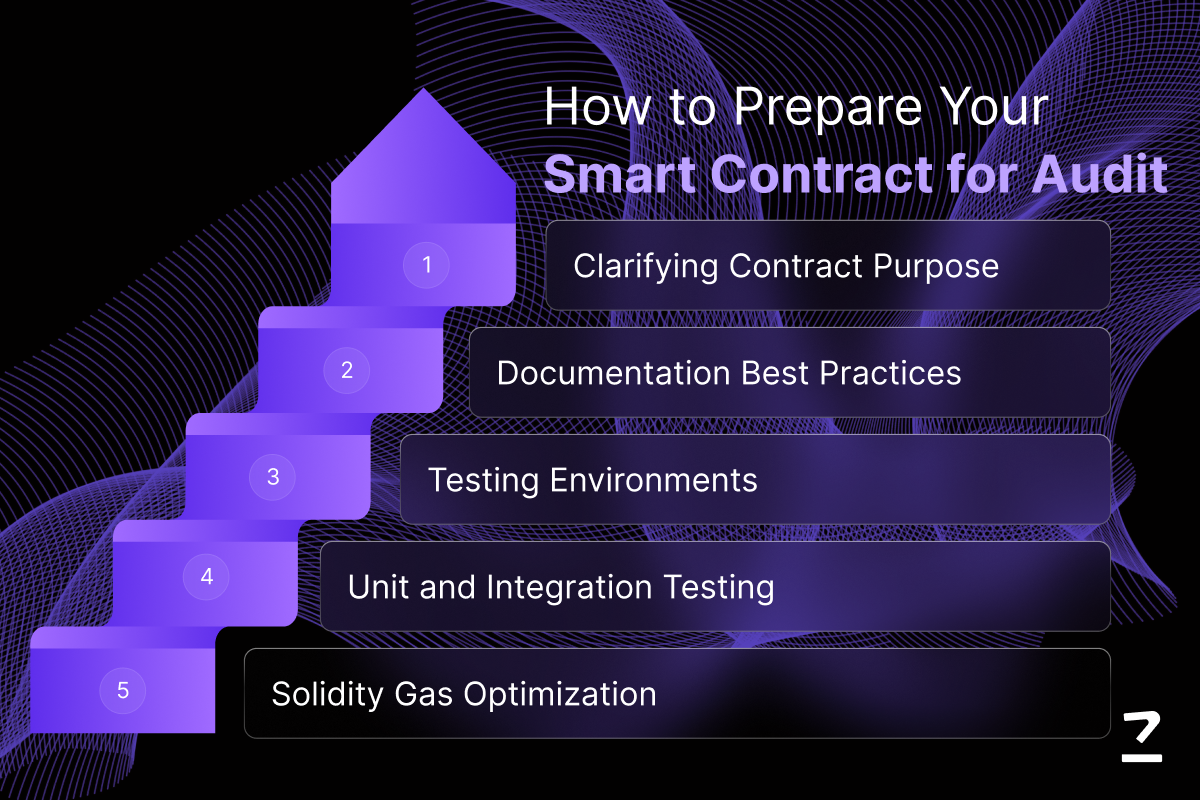 How to Prepare Your
Smart Contract for Audit

1
Clarifying Contract Purpose

2
Documentation Best Practices

3
Testing Environments

4
Unit and Integration Testing

5
Solidity Gas Optimization